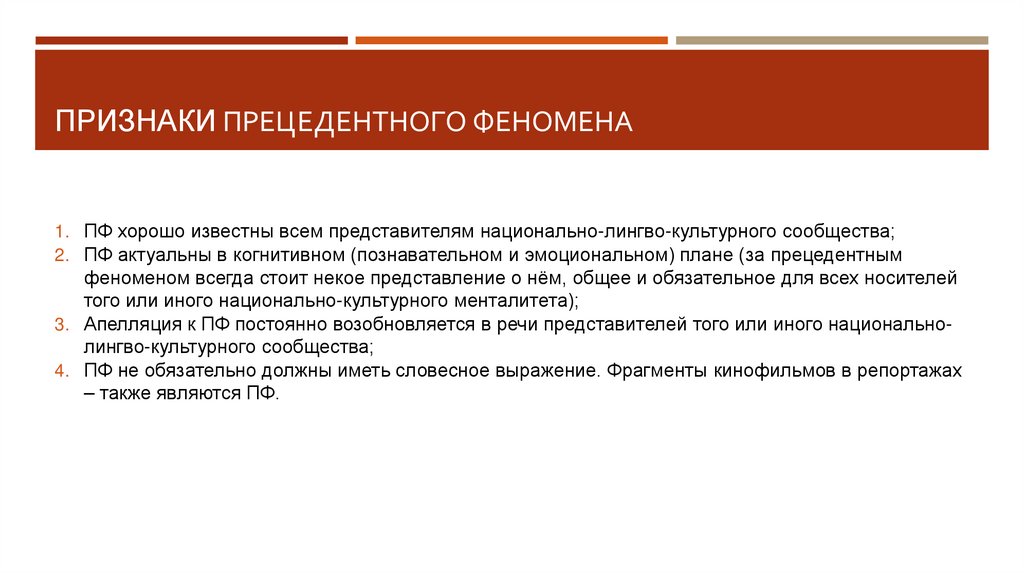 ПРИЗНАКИ ПРЕЦЕДЕНТНОГО ФЕНОМЕНА

1. ПФ хорошо известны всем представителям национально-лингво-культурного сообщества;
2. ПФ актуальны в когнитивном (познавательном и эмоциональном) плане (за прецедентным феноменом всегда стоит некое представление о нём, общее и обязательное для всех носителей того или иного национально-культурного менталитета);
3. Апелляция к ПФ постоянно возобновляется в речи представителей того или иного национально-лингво-культурного сообщества;
4. ПФ не обязательно должны иметь словесное выражение. Фрагменты кинофильмов в репортажах – также являются ПФ.